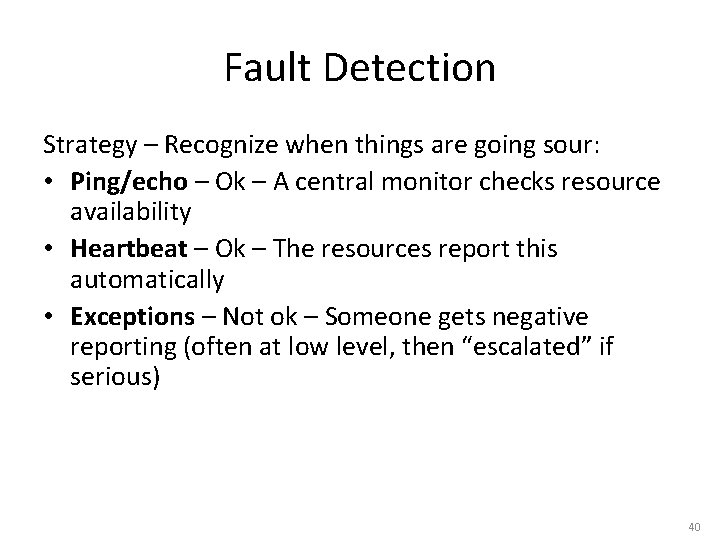 Fault Detection

Strategy – Recognize when things are going sour:

• Ping/echo – Ok – A central monitor checks resource availability
• Heartbeat – Ok – The resources report this automatically
• Exceptions – Not ok – Someone gets negative reporting (often at low level, then “escalated” if serious)

40